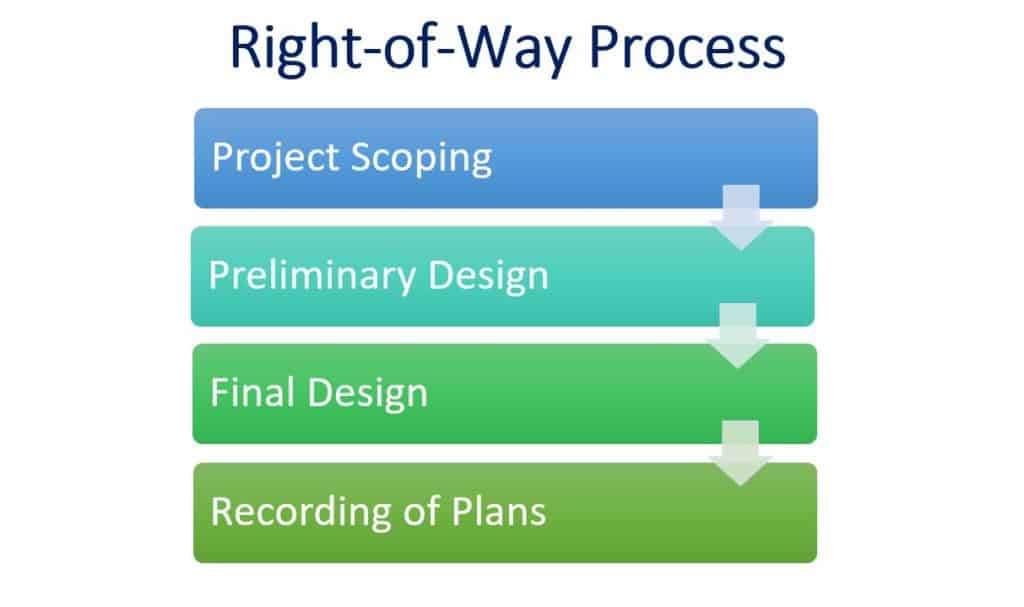 Right-of-Way Process

Project Scoping

Preliminary Design

Final Design

Recording of Plans